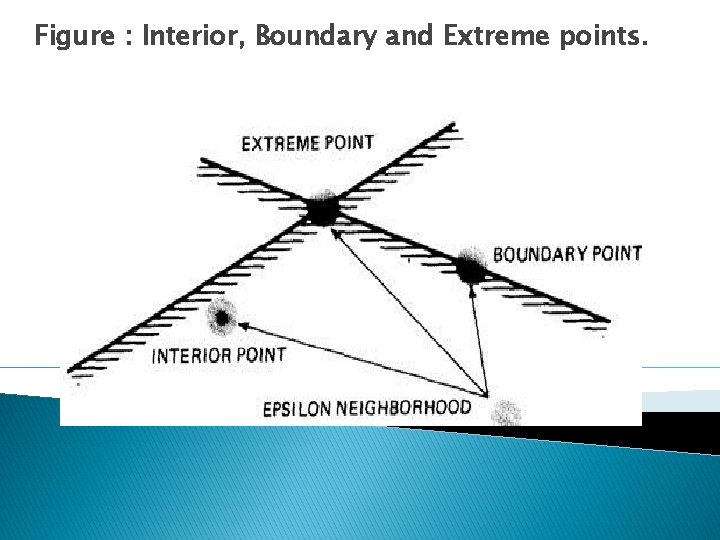 Figure : Interior, Boundary and Extreme points.

EXTREME POINT

BOUNDARY POINT

INTERIOR POINT

EPSILON NEIGHBORHOOD